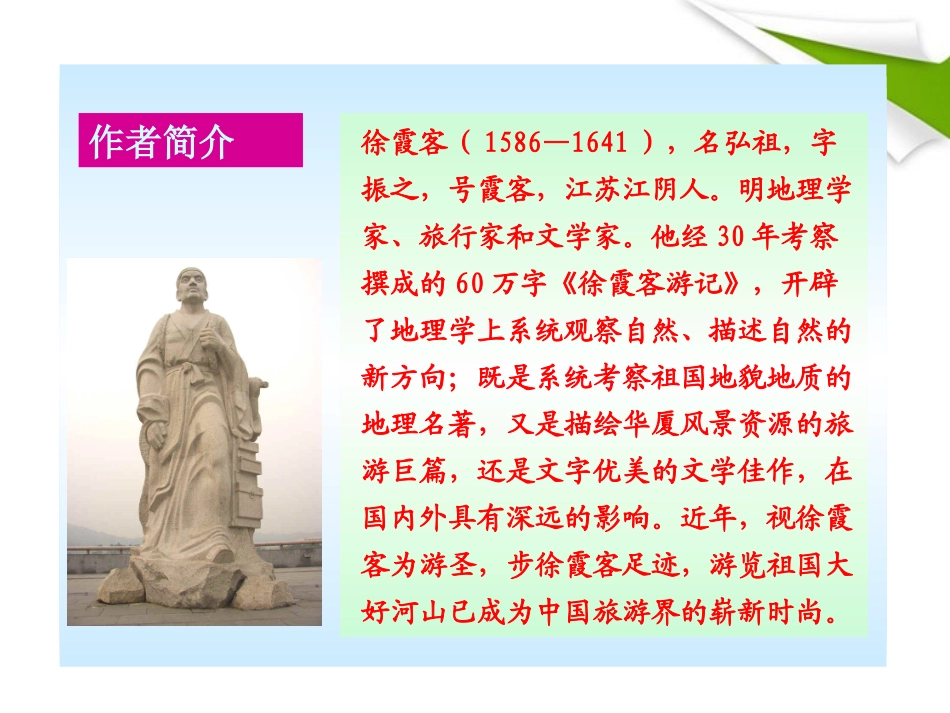 作者简介

徐霞客（1586—1641），名弘祖，字振之，号霞客，江苏江阴人。明地理学家、旅行家和文学家。他经30年考察撰成的60万字《徐霞客游记》，开辟了地理学上系统观察自然、描述自然的新方向；既是系统考察祖国地貌地质的地理名著，又是描绘华厦风景资源的旅游巨篇，还是文字优美的文学佳作，在国内外具有深远的影响。近年，视徐霞客为游圣，步徐霞客足迹，游览祖国大好河山已成为中国旅游界的崭新时尚。